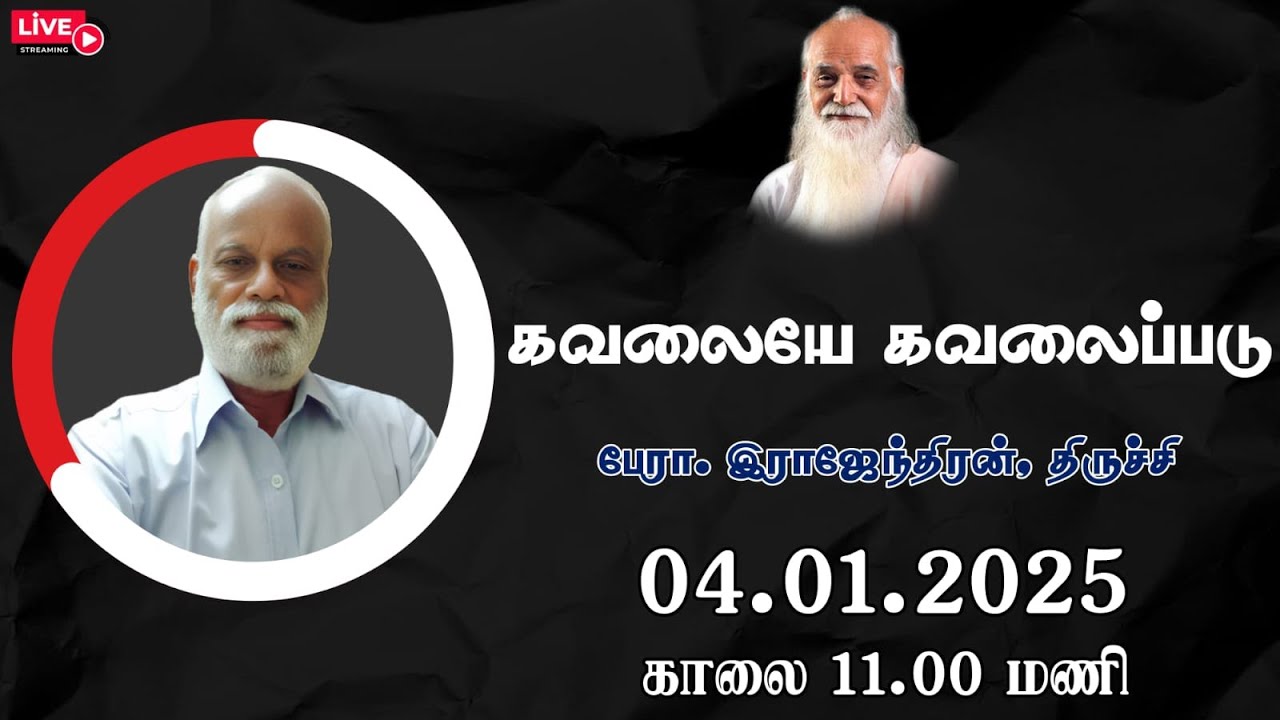 LIVE STREAMING

கவலையே கவலைப்படு

பேரா. இராஜேந்திரன், திருச்சி

04.01.2025

காலை 11.00 மணி